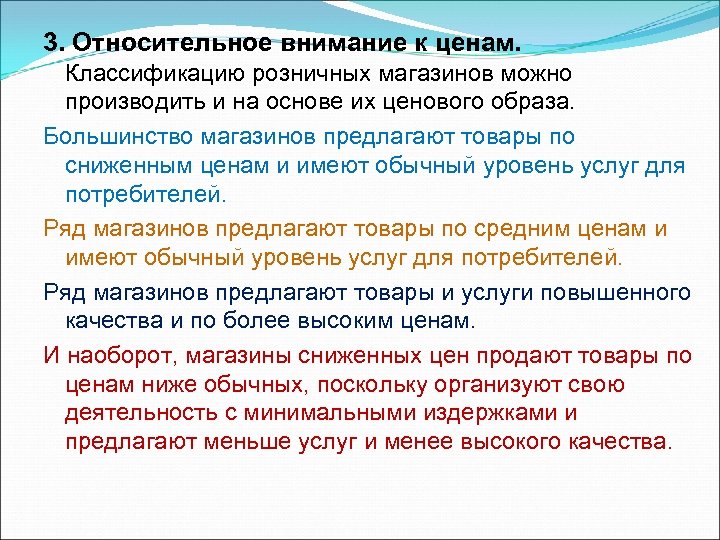 3. Относительное внимание к ценам. Классификацию розничных магазинов можно производить и на основе их ценового образа.

Большинство магазинов предлагают товары по сниженным ценам и имеют обычный уровень услуг для потребителей.

Ряд магазинов предлагают товары по средним ценам и имеют обычный уровень услуг для потребителей.

Ряд магазинов предлагают товары и услуги повышенного качества и по более высоким ценам.

И наоборот, магазины сниженных цен продают товары по ценам ниже обычных, поскольку организуют свою деятельность с минимальными издержками и предлагают меньше услуг и менее высокого качества.